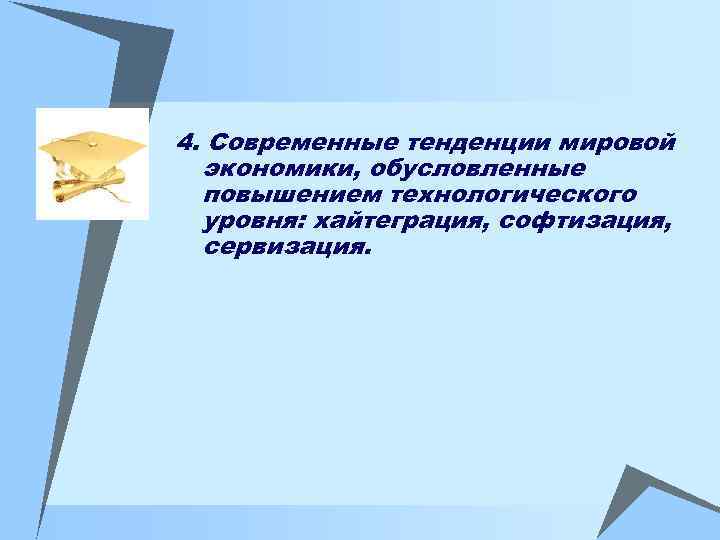 4. Современные тенденции мировой экономики, обусловленные повышением технологического уровня: хайтеграция, софтизация, сервизация.